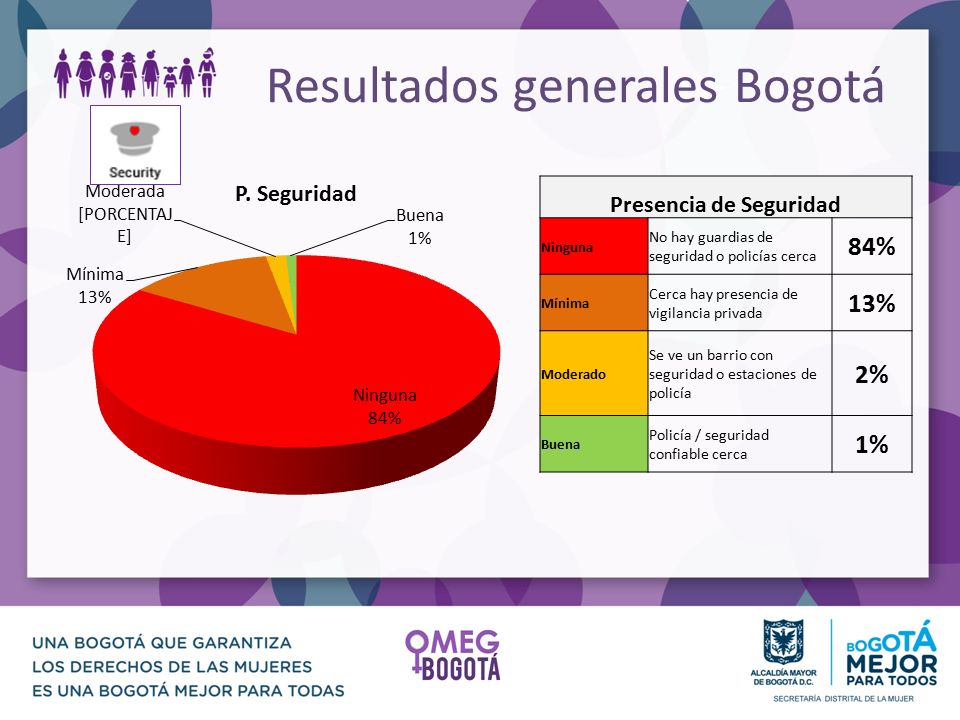 Resultados generales Bogotá

Security

P. Seguridad

Moderada [PORCENTAJE]

Buena 1%

Mínima 13%

Ninguna 84%

| Presencia de Seguridad | | |
|---|---|---|
| Ninguna | No hay guardias de seguridad o policías cerca | 84% |
| Mínima | Cerca hay presencia de vigilancia privada | 13% |
| Moderado | Se ve un barrio con seguridad o estaciones de policía | 2% |
| Buena | Policía / seguridad confiable cerca | 1% |

UNA BOGOTÁ QUE GARANTIZA LOS DERECHOS DE LAS MUJERES ES UNA BOGOTÁ MEJOR PARA TODAS

OMEG BOGOTÁ

ALCALDÍA MAYOR DE BOGOTÁ D.C.

BOGOTÁ MEJOR PARA TODOS

SECRETARÍA DISTRITAL DE LA MUJER